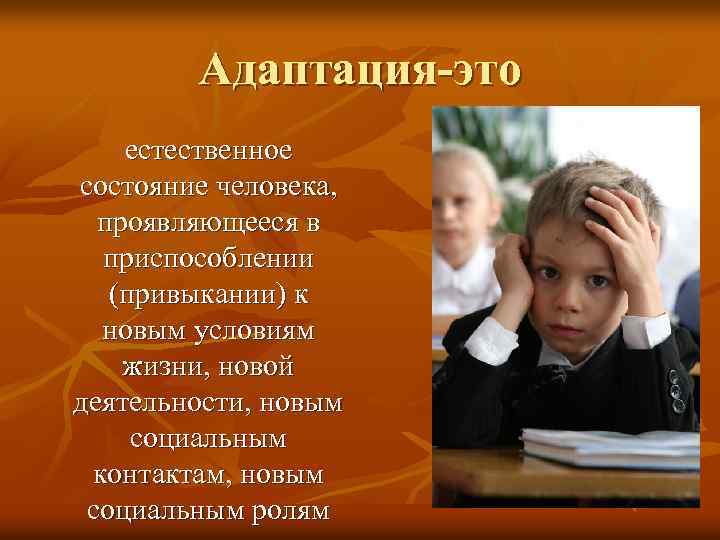 Адаптация-это

естественное состояние человека, проявляющееся в приспособлении (привыкании) к новым условиям жизни, новой деятельности, новым социальным контактам, новым социальным ролям